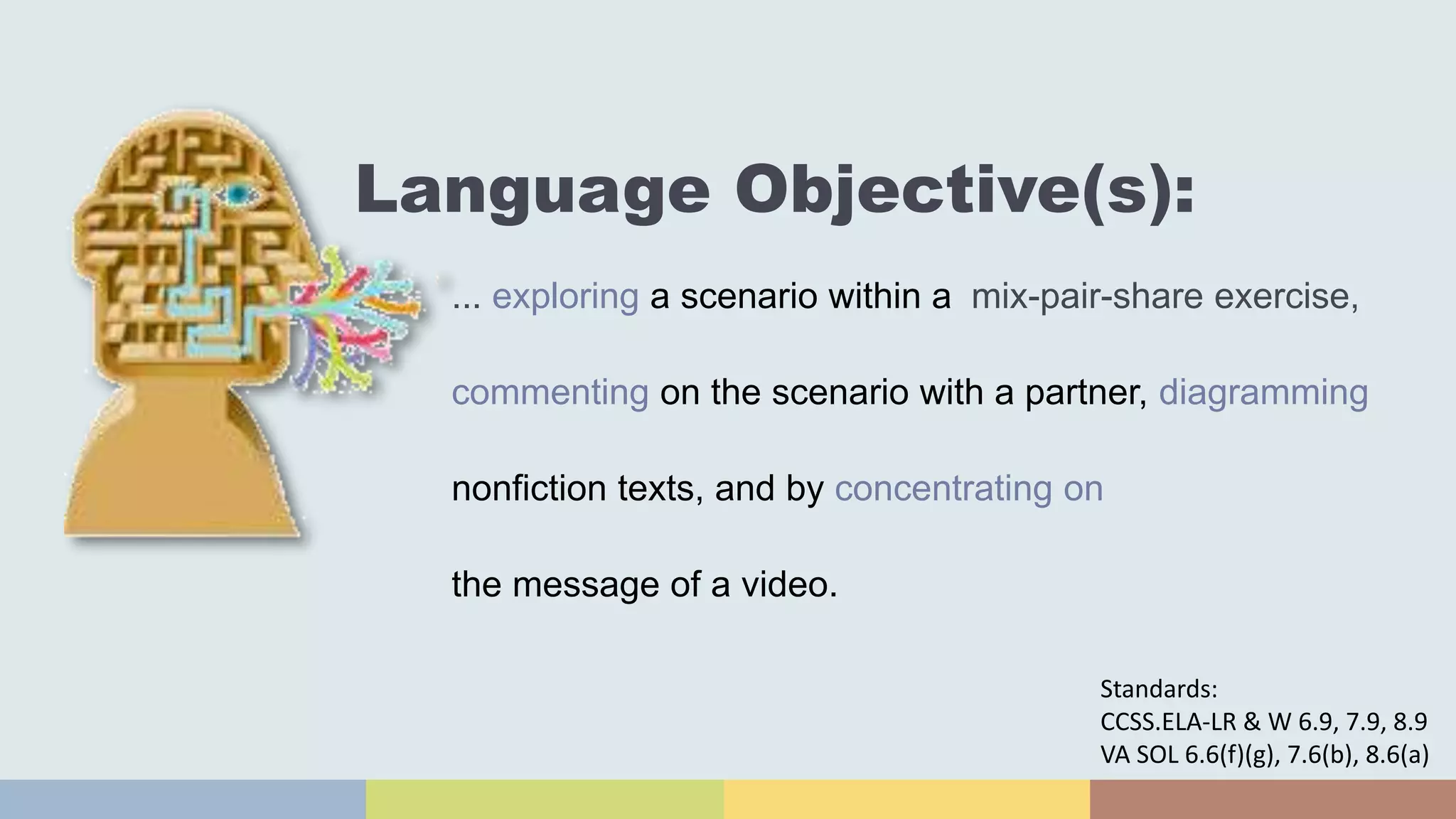 Language Objective(s):

... exploring a scenario within a mix-pair-share exercise, commenting on the scenario with a partner, diagramming nonfiction texts, and by concentrating on the message of a video.

Standards:
CCSS.ELA-LR & W 6.9, 7.9, 8.9
VA SOL 6.6(f)(g), 7.6(b), 8.6(a)